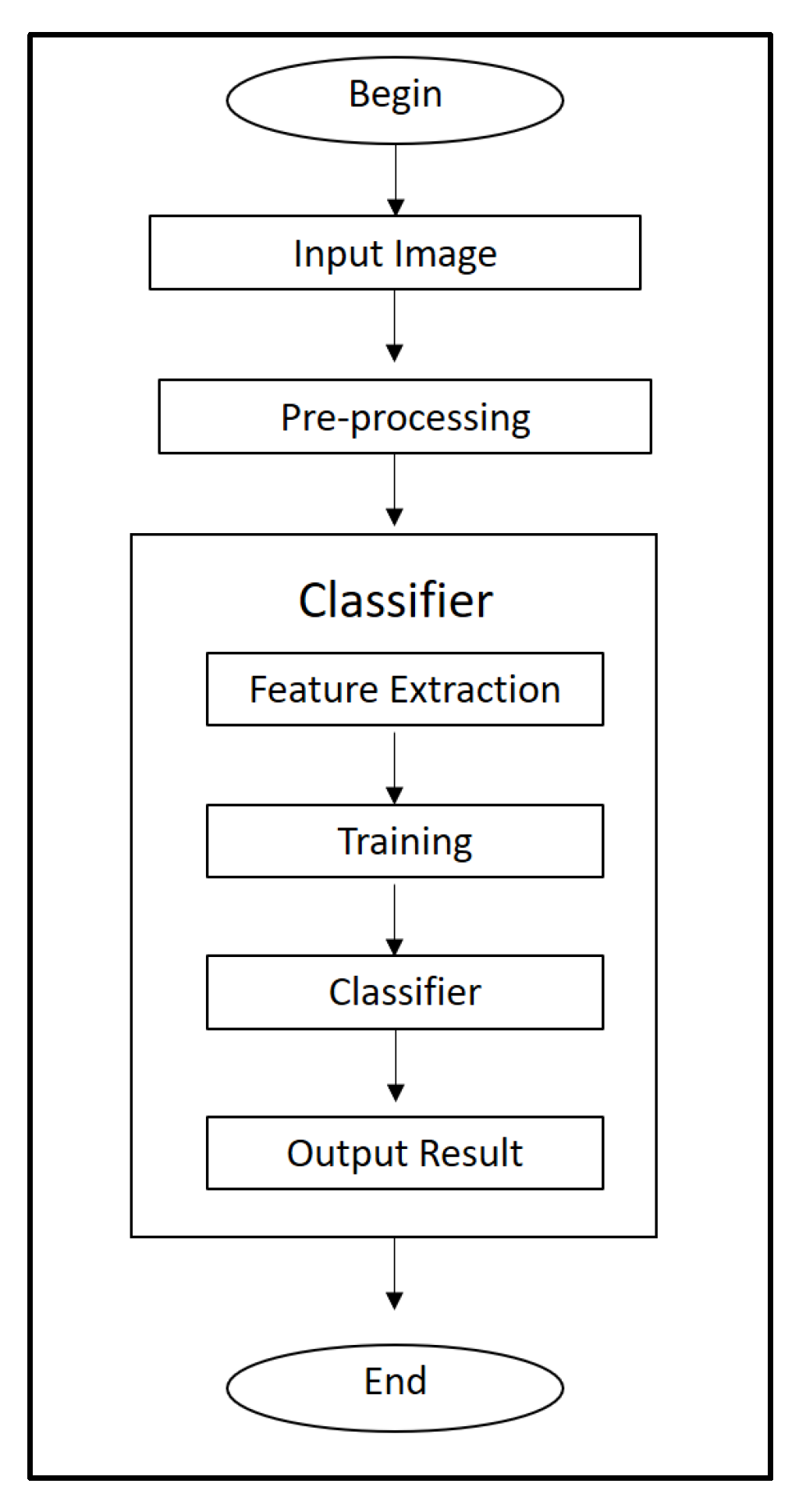 Begin

Input Image

Pre-processing

Classifier

Feature Extraction

Training

Classifier

Output Result

End